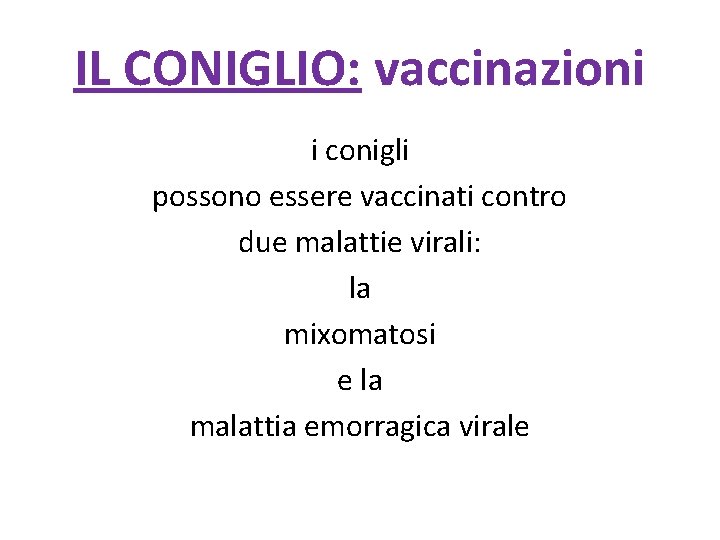 IL CONIGLIO: vaccinazioni

i conigli possono essere vaccinati contro due malattie virali: la mixomatosi e la malattia emorragica virale